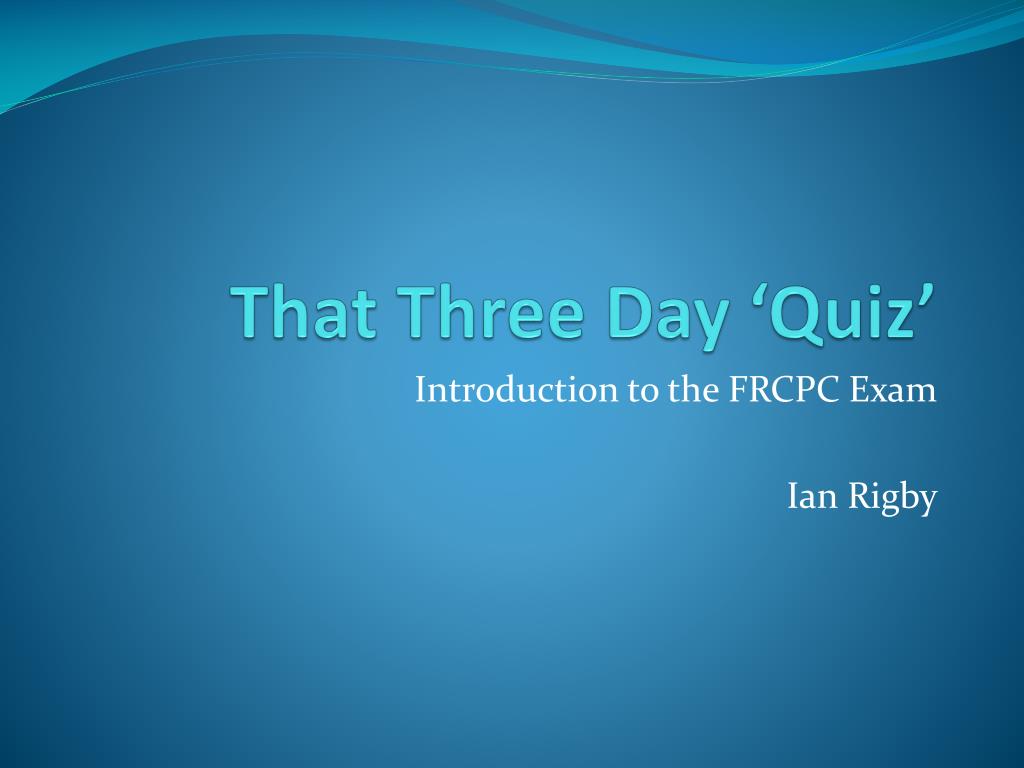 That Three Day ‘Quiz’

Introduction to the FRCPC Exam

Ian Rigby